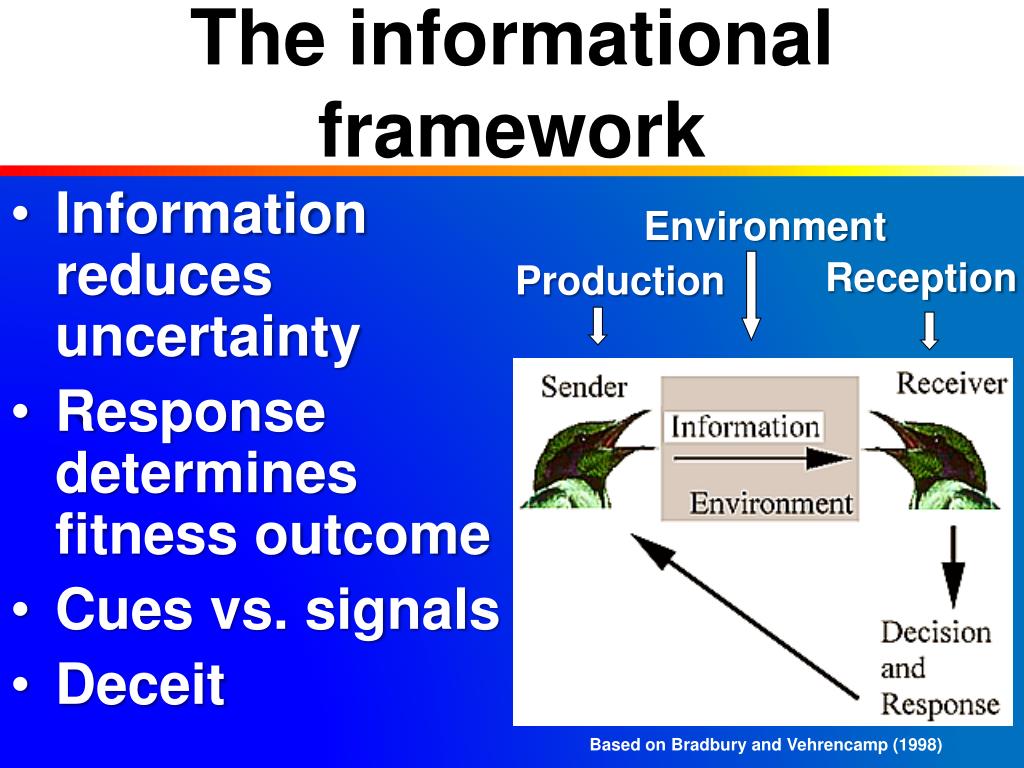 The informational framework

• Information reduces uncertainty
• Response determines fitness outcome
• Cues vs. signals
• Deceit

Environment
Production
Reception

Sender
Information
Environment
Receiver
Decision and Response

Based on Bradbury and Vehrencamp (1998)